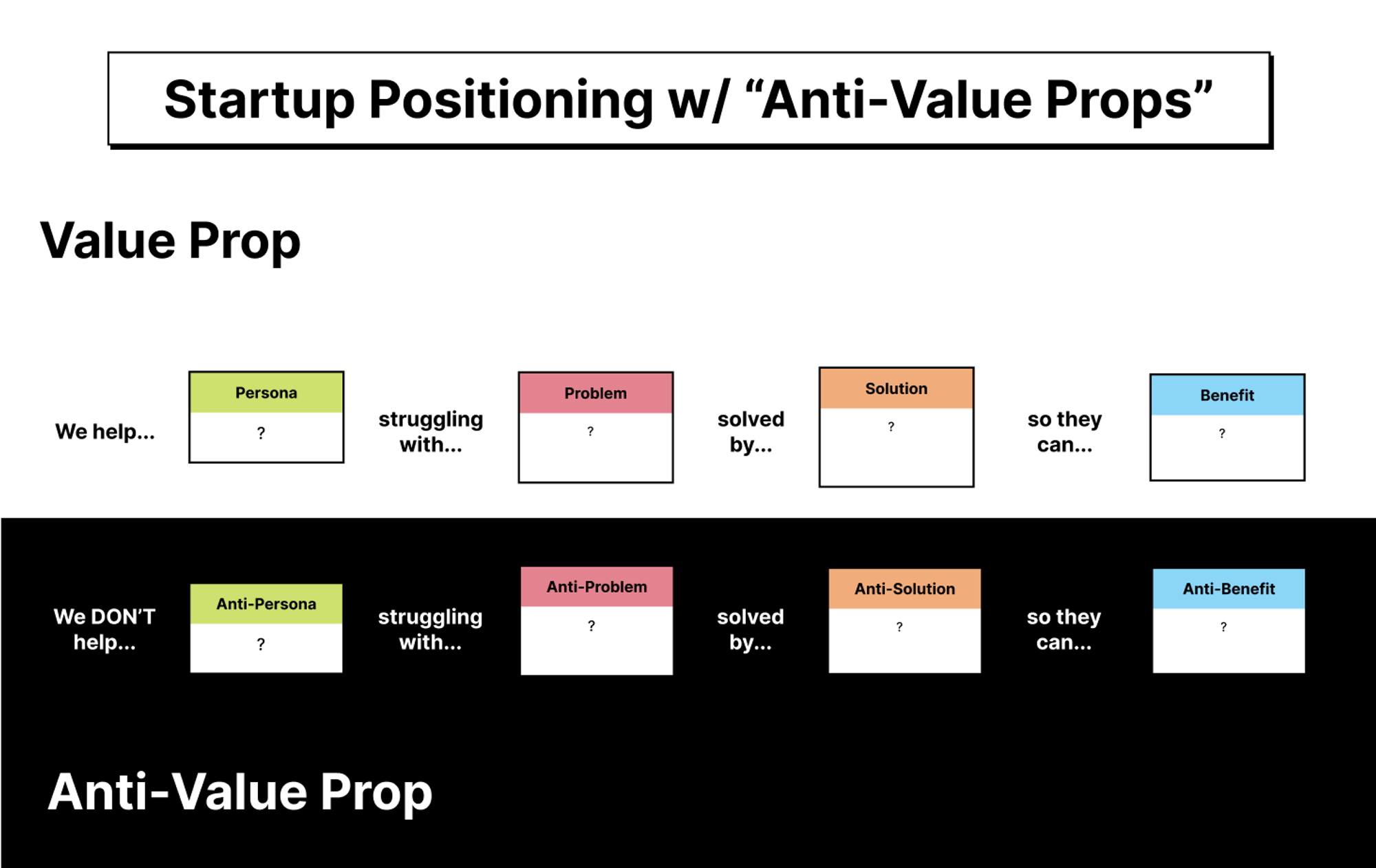 Startup Positioning w/ “Anti-Value Props”

Value Prop

We help...

Persona
?

struggling with...

Problem
?

solved by...

Solution
?

so they can...

Benefit
?

We DON’T help...

Anti-Persona
?

struggling with...

Anti-Problem
?

solved by...

Anti-Solution
?

so they can...

Anti-Benefit
?

Anti-Value Prop